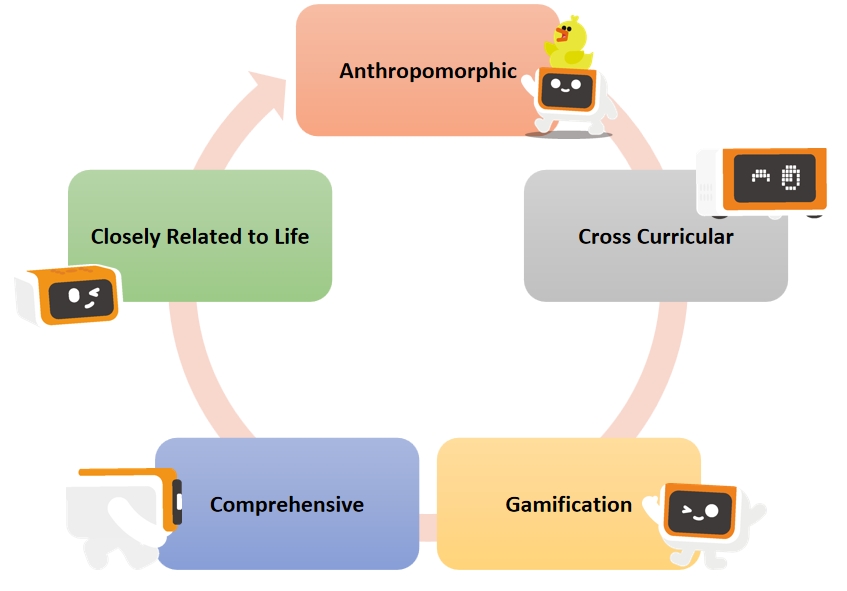 Anthropomorphic

Cross Curricular

Gamification

Comprehensive

Closely Related to Life